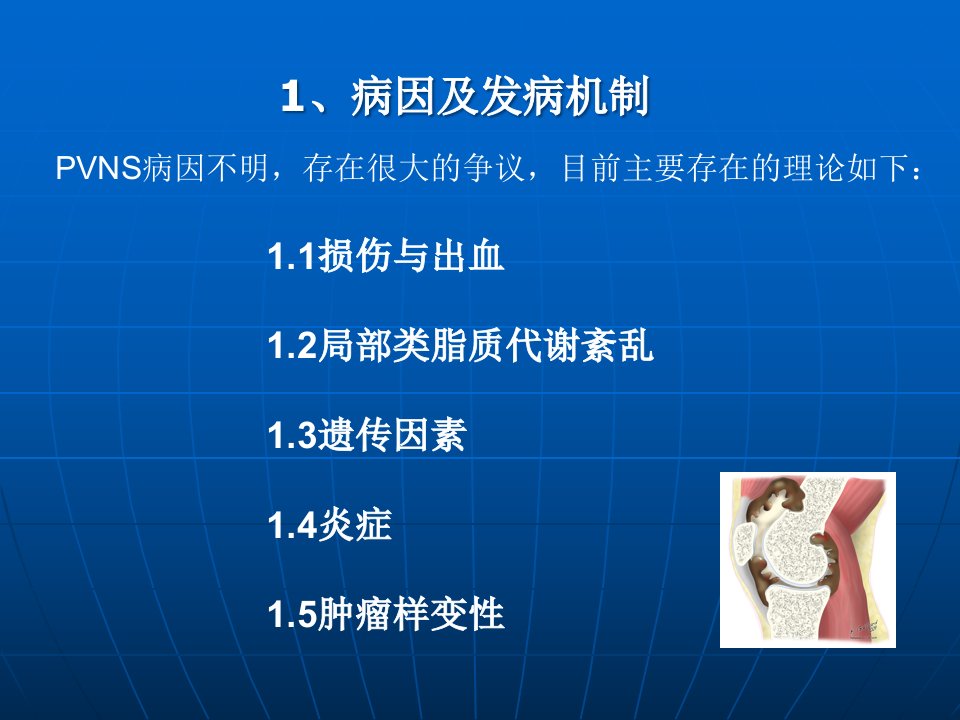 1、病因及发病机制

PVNS病因不明，存在很大的争议，目前主要存在的理论如下：

1.1损伤与出血

1.2局部类脂质代谢紊乱

1.3遗传因素

1.4炎症

1.5肿瘤样变性